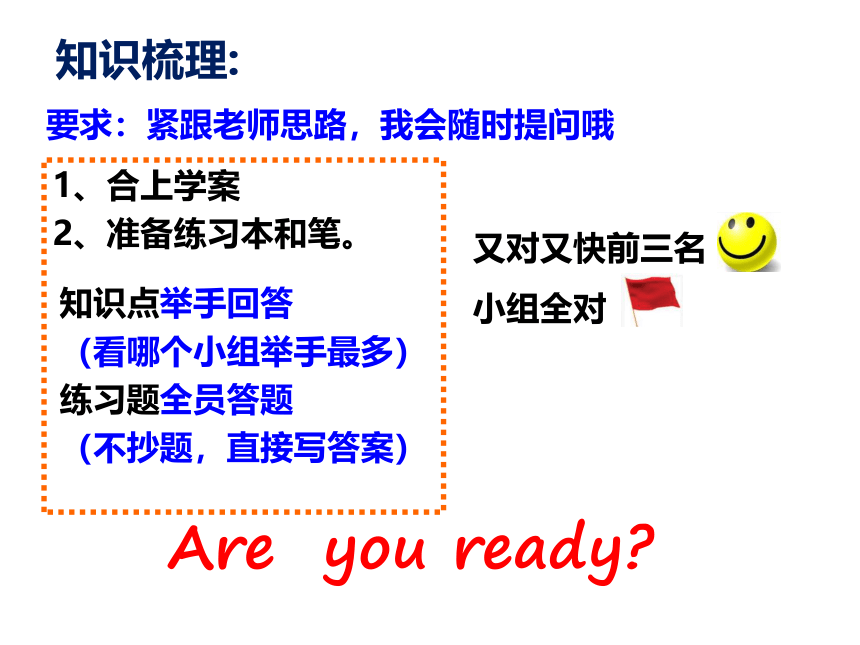 知识梳理:

要求：紧跟老师思路，我会随时提问哦

1、合上学案
2、准备练习本和笔。

知识点举手回答
（看哪个小组举手最多）
练习题全员答题
（不抄题，直接写答案）

又对又快前三名
小组全对

Are you ready?